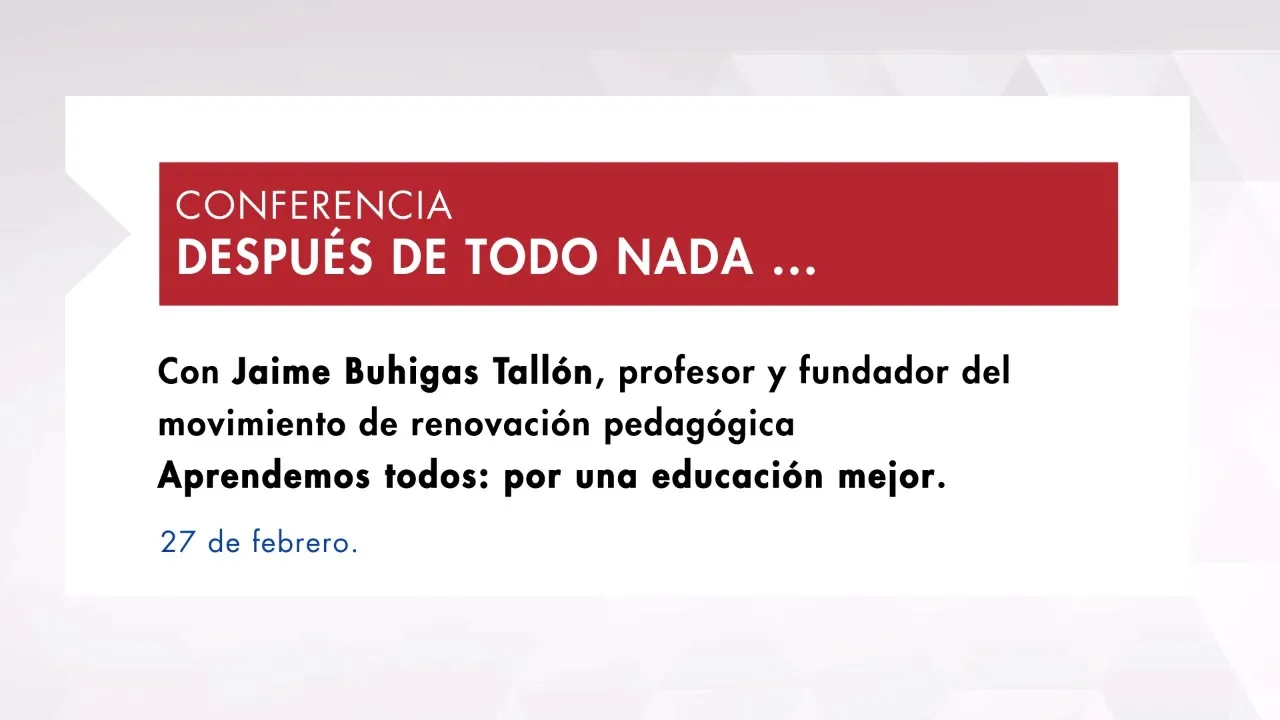 CONFERENCIA
DESPUÉS DE TODO NADA ...

Con Jaime Buhigas Tallón, profesor y fundador del movimiento de renovación pedagógica
Aprendemos todos: por una educación mejor.

27 de febrero.